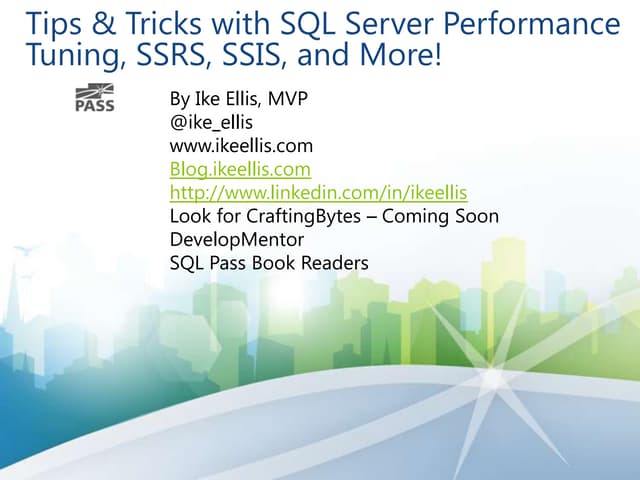 Tips & Tricks with SQL Server Performance Tuning, SSRS, SSIS, and More!

PASS

By Ike Ellis, MVP
@ike_ellis
www.ikeellis.com
Blog.ikeellis.com
http://www.linkedin.com/in/ikeellis
Look for CraftingBytes – Coming Soon
DevelopMentor
SQL Pass Book Readers